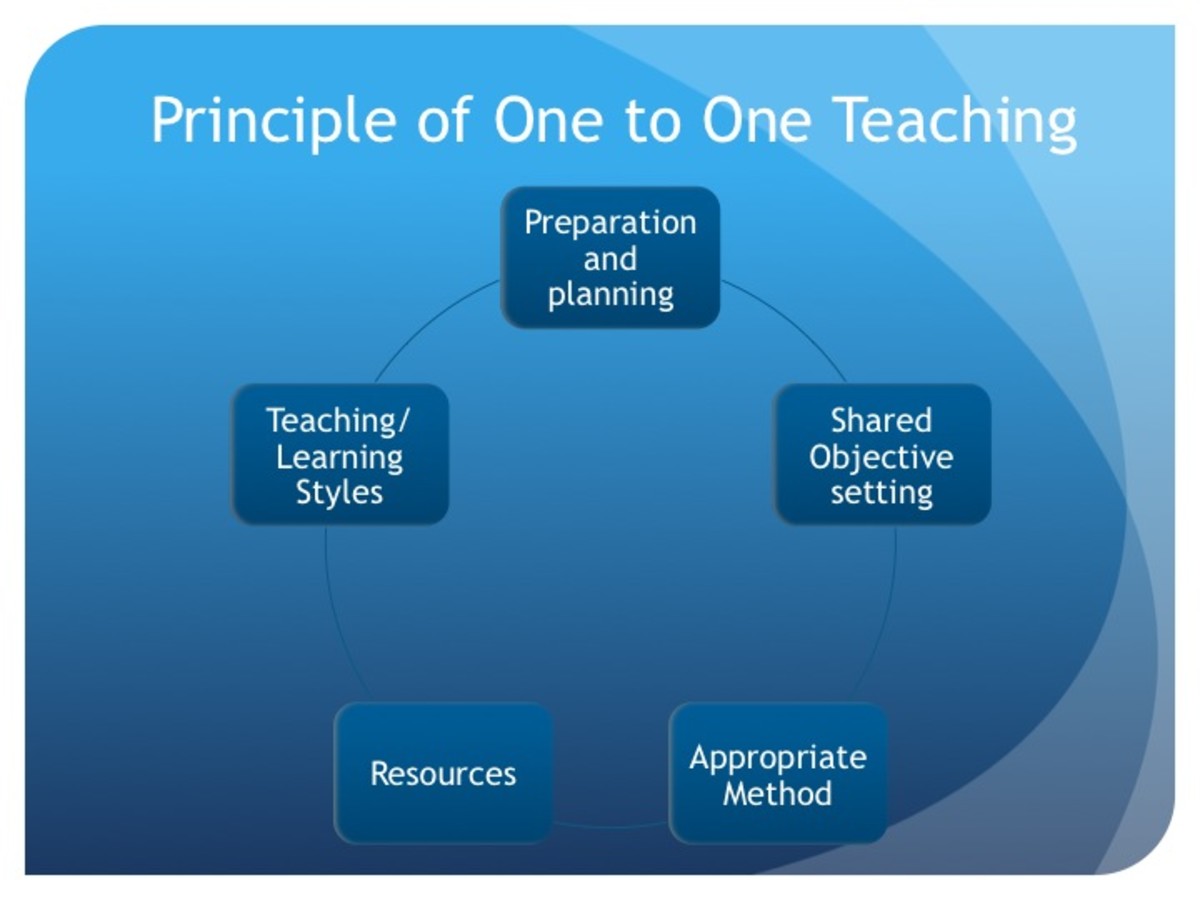 Principle of One to One Teaching

Preparation and planning

Shared Objective setting

Appropriate Method

Resources

Teaching/ Learning Styles